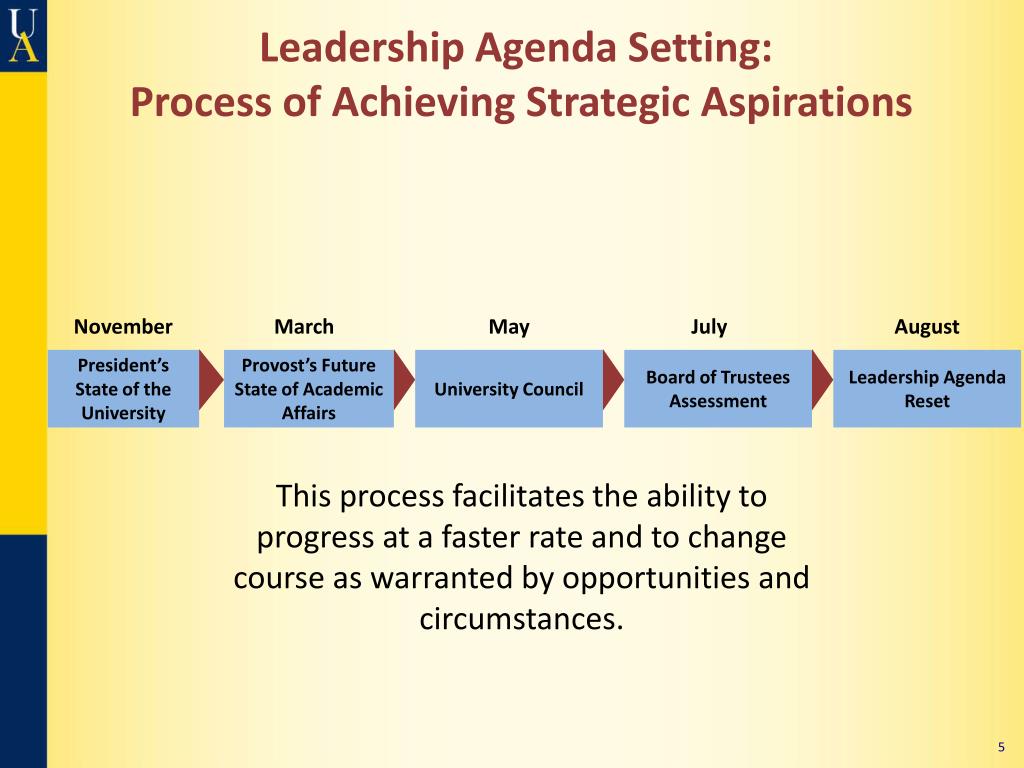 UA

Leadership Agenda Setting:
Process of Achieving Strategic Aspirations

November
President's State of the University

March
Provost's Future State of Academic Affairs

May
University Council

July
Board of Trustees Assessment

August
Leadership Agenda Reset

This process facilitates the ability to progress at a faster rate and to change course as warranted by opportunities and circumstances.

5